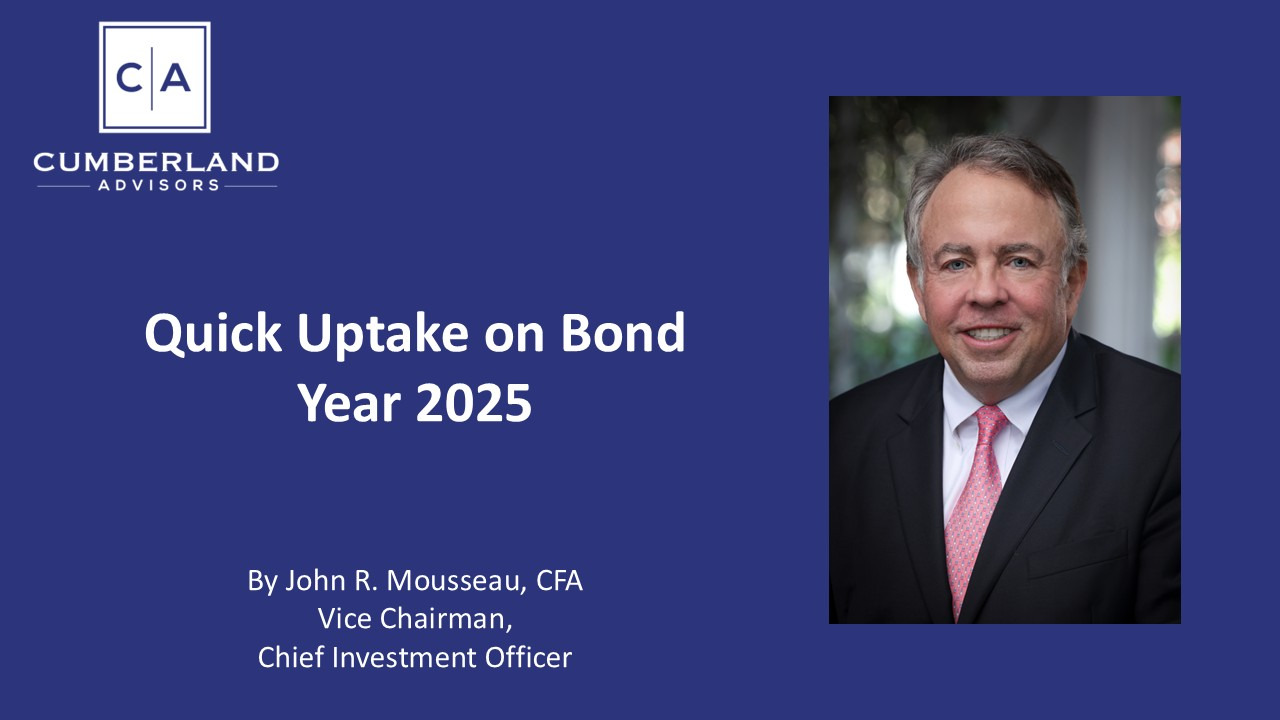 C|A
CUMBERLAND
ADVISORS

Quick Uptake on Bond Year 2025

By John R. Mousseau, CFA
Vice Chairman,
Chief Investment Officer